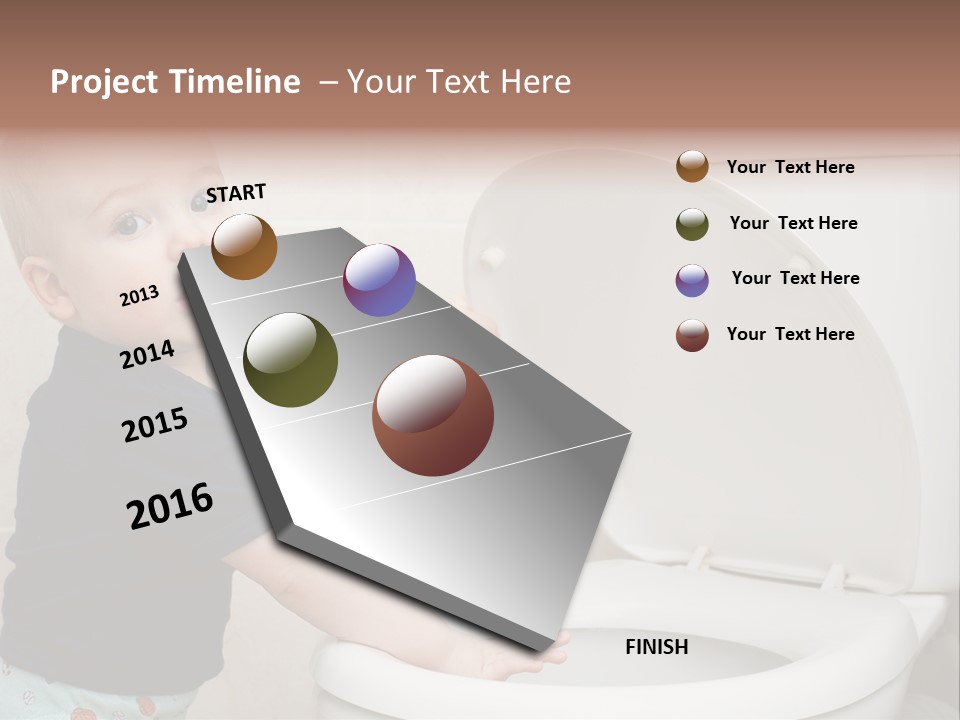 Project Timeline – Your Text Here

START

2013

2014

2015

2016

FINISH

Your Text Here

Your Text Here

Your Text Here

Your Text Here